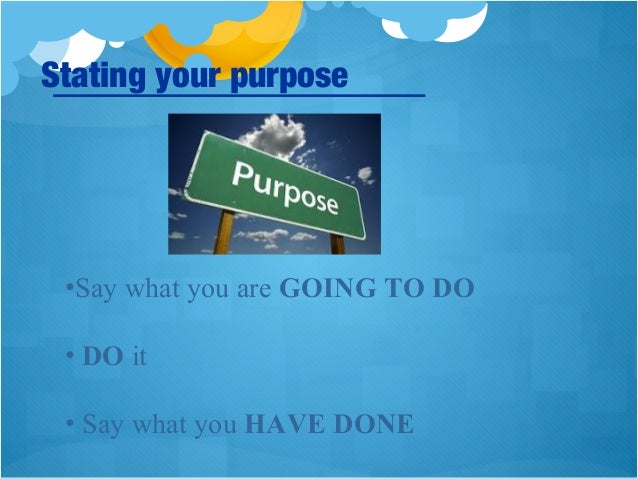 Stating your purpose

Purpose

•Say what you are GOING TO DO

• DO it

• Say what you HAVE DONE